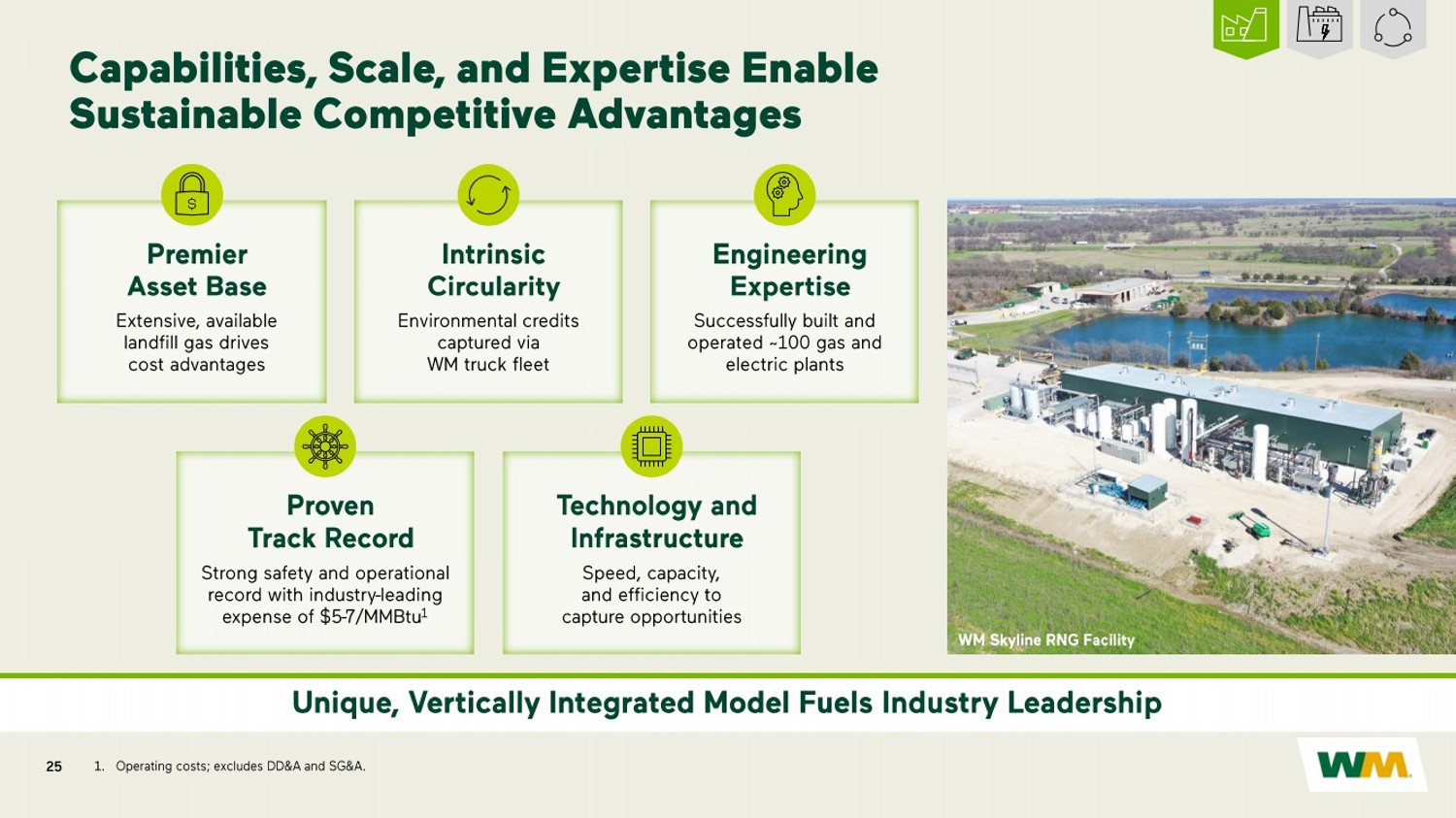 Capabilities, Scale, and Expertise Enable Sustainable Competitive Advantages

Premier Asset Base

Extensive, available landfill gas drives cost advantages

Intrinsic Circularity

Environmental credits captured via WM truck fleet

Engineering Expertise

Successfully built and operated ~100 gas and electric plants

Proven Track Record

Strong safety and operational record with industry-leading expense of \$5-7/MMBtu$^1$

Technology and Infrastructure

Speed, capacity, and efficiency to capture opportunities

WM Skyline RNG Facility

Unique, Vertically Integrated Model Fuels Industry Leadership

25

1. Operating costs; excludes DD&A and SG&A.

WM